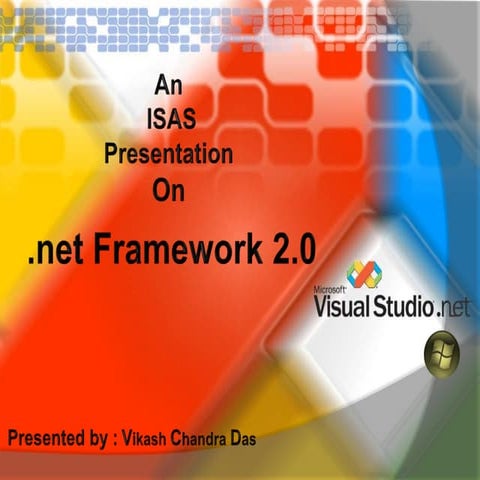 An
ISAS
Presentation
On

.net Framework 2.0

Microsoft
Visual Studio .net

Presented by : Vikash Chandra Das